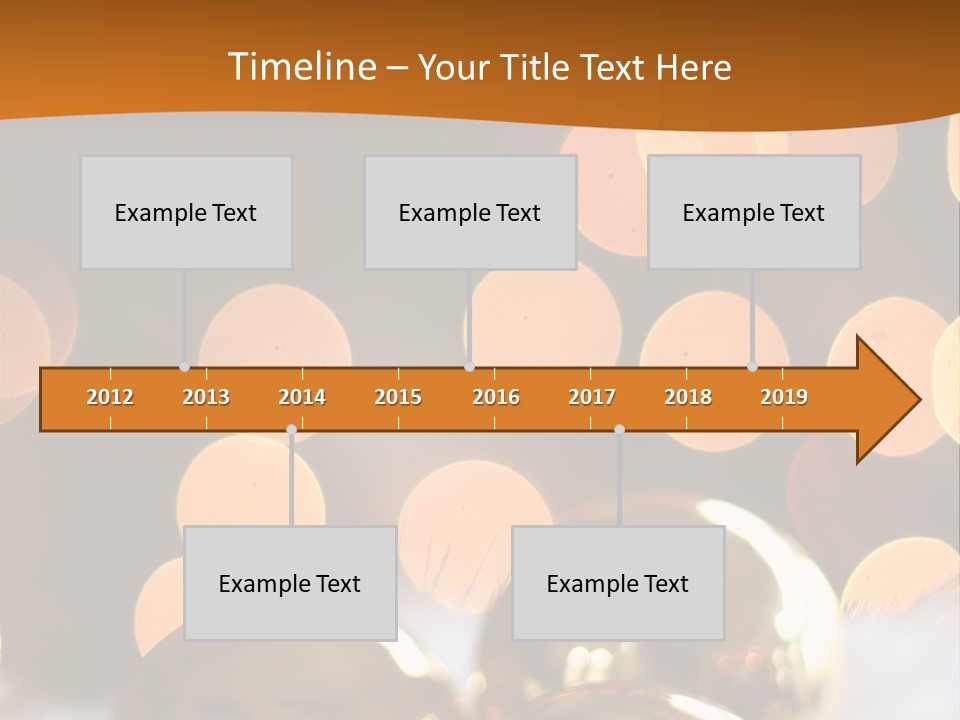 Timeline – Your Title Text Here

Example Text

Example Text

Example Text

2012 2013 2014 2015 2016 2017 2018 2019

Example Text

Example Text